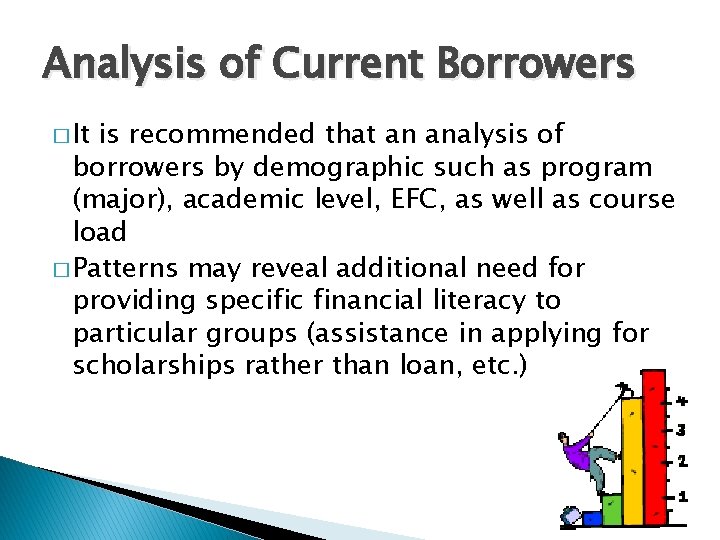 Analysis of Current Borrowers

□ It is recommended that an analysis of borrowers by demographic such as program (major), academic level, EFC, as well as course load

□ Patterns may reveal additional need for providing specific financial literacy to particular groups (assistance in applying for scholarships rather than loan, etc.)

4
3
2
1